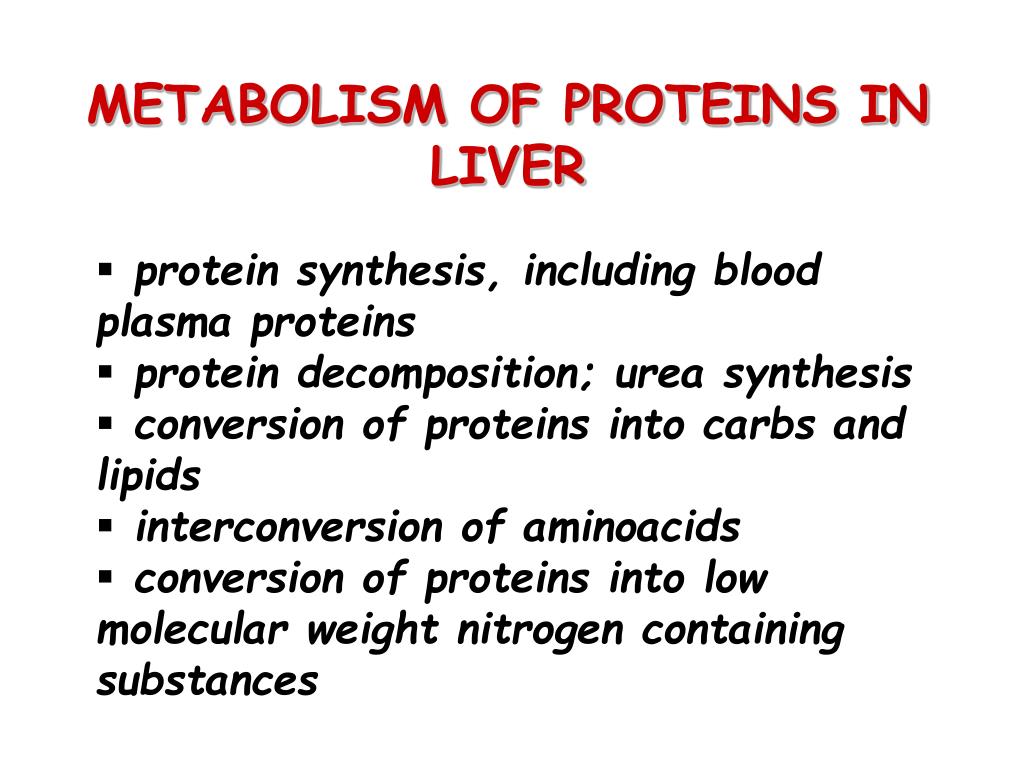 METABOLISM OF PROTEINS IN LIVER

▪ protein synthesis, including blood plasma proteins
▪ protein decomposition; urea synthesis
▪ conversion of proteins into carbs and lipids
▪ interconversion of aminoacids
▪ conversion of proteins into low molecular weight nitrogen containing substances